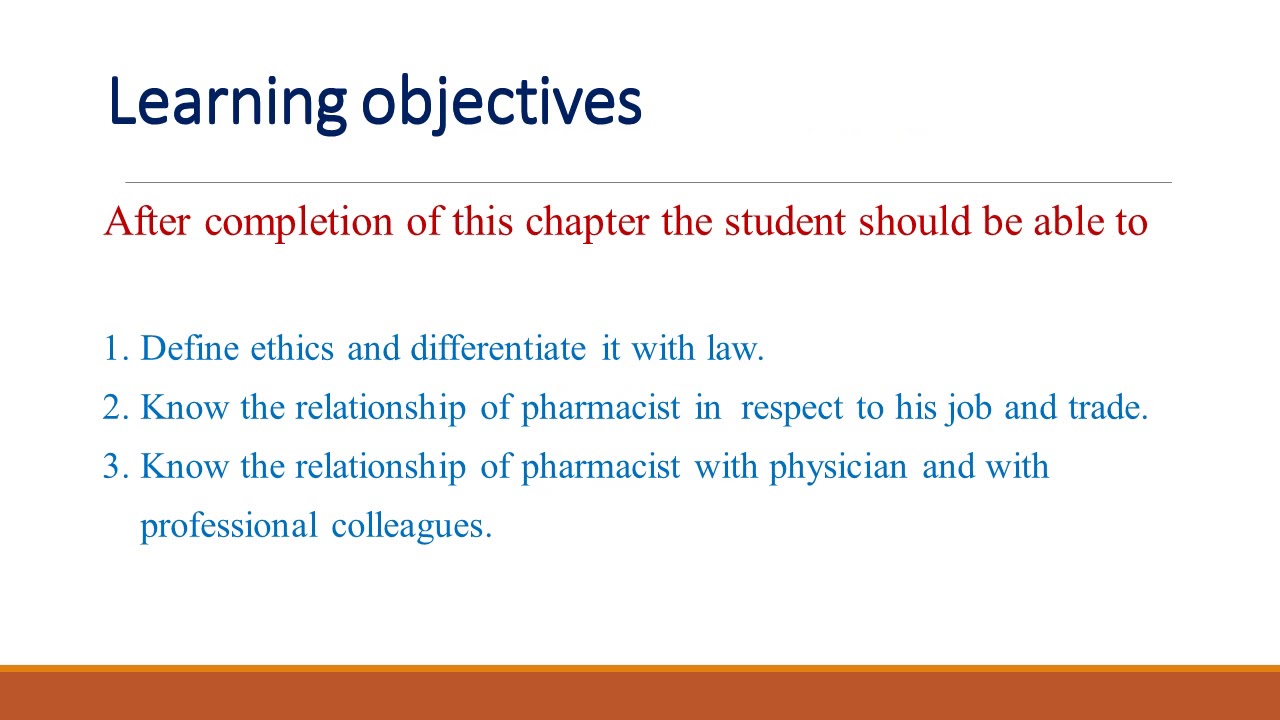 Learning objectives

After completion of this chapter the student should be able to

1. Define ethics and differentiate it with law.
2. Know the relationship of pharmacist in respect to his job and trade.
3. Know the relationship of pharmacist with physician and with professional colleagues.